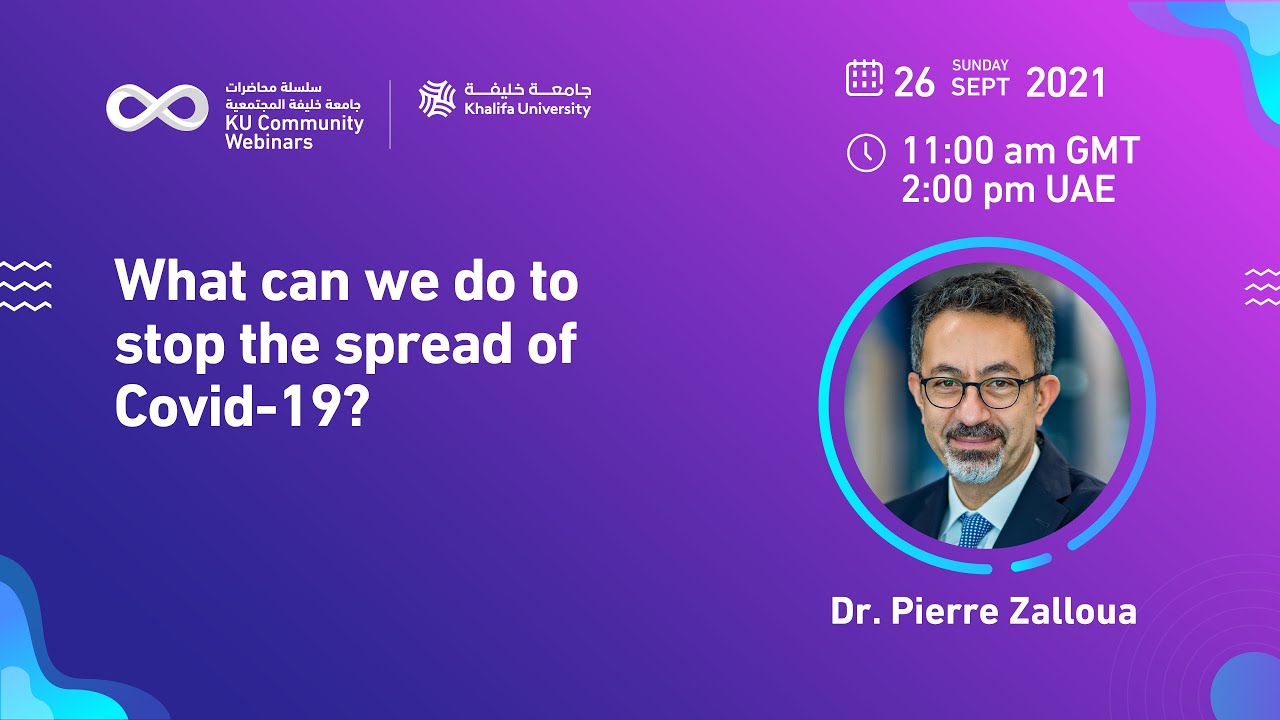 سلسلة محاضرات
جامعة خليفة المجتمعية
KU Community
Webinars

جامعة خليفة
Khalifa University

26 SUNDAY SEPT 2021

11:00 am GMT
2:00 pm UAE

What can we do to stop the spread of Covid-19?

Dr. Pierre Zalloua